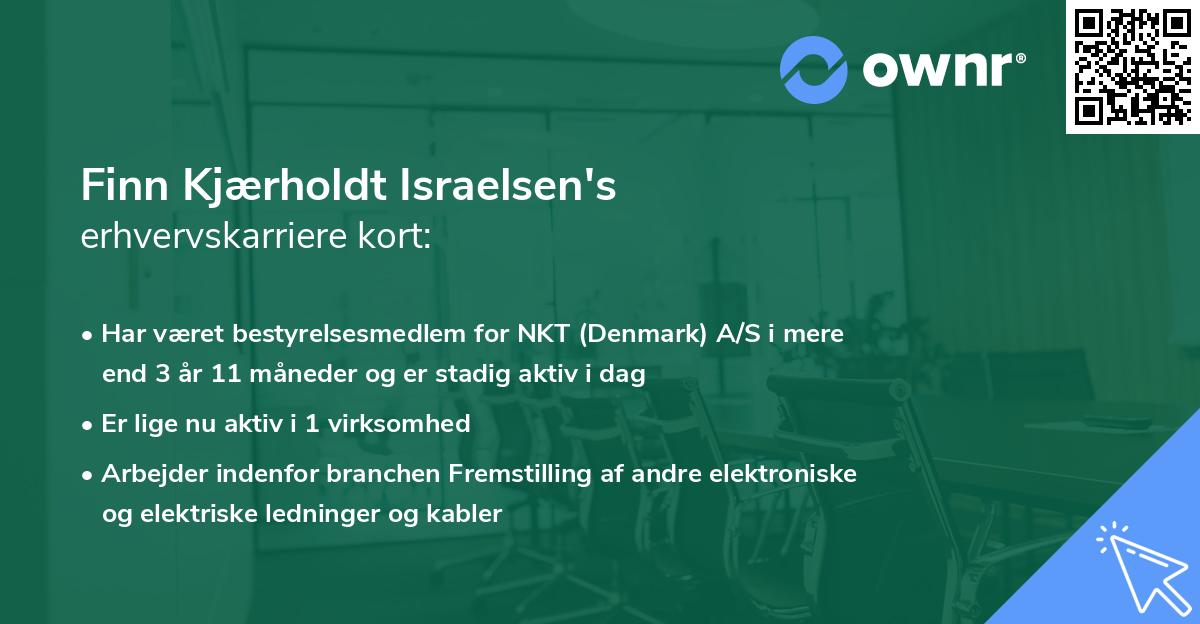 ownr®

Finn Kjærholdt Israelsen's
erhvervskarriere kort:

• Har været bestyrelsesmedlem for NKT (Denmark) A/S i mere end 3 år 11 måneder og er stadig aktiv i dag

• Er lige nu aktiv i 1 virksomhed

• Arbejder indenfor branchen Fremstilling af andre elektroniske og elektriske ledninger og kabler